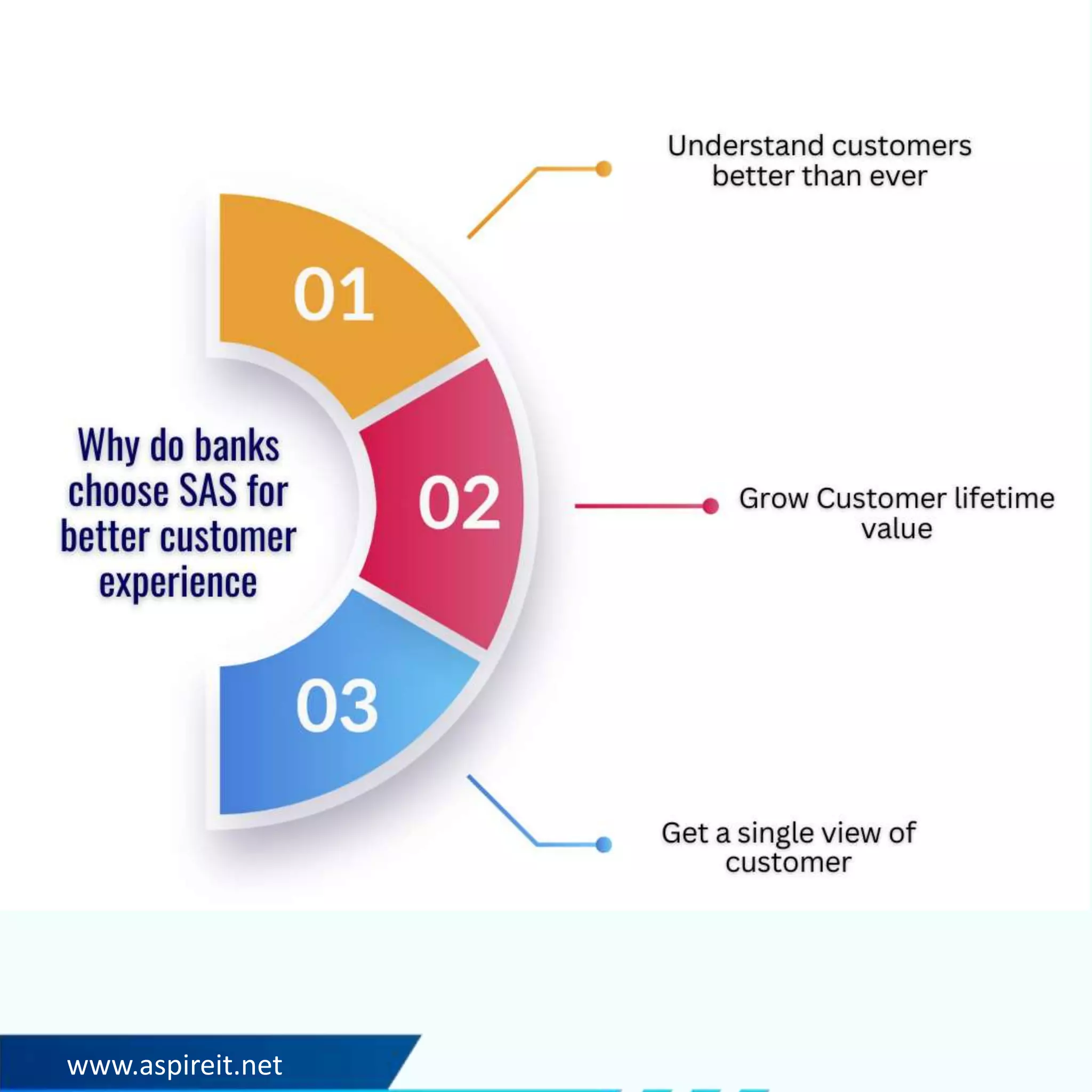 Why do banks choose SAS for better customer experience

01

Understand customers better than ever

02

Grow Customer lifetime value

03

Get a single view of customer

www.aspireit.net